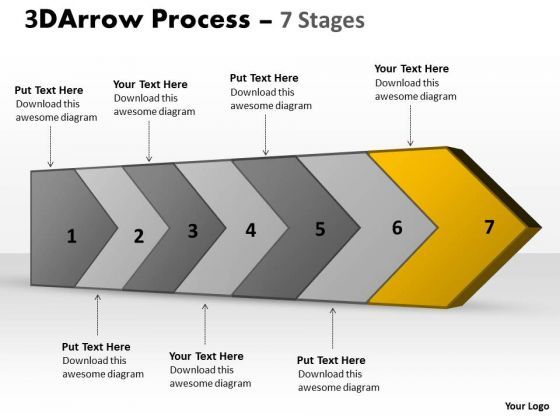 3DArrow Process – 7 Stages

Put Text Here
Download this awesome diagram

Your Text Here
Download this awesome diagram

Put Text Here
Download this awesome diagram

Your Text Here
Download this awesome diagram

1 2 3 4 5 6 7

Put Text Here
Download this awesome diagram

Your Text Here
Download this awesome diagram

Put Text Here
Download this awesome diagram

Your Logo